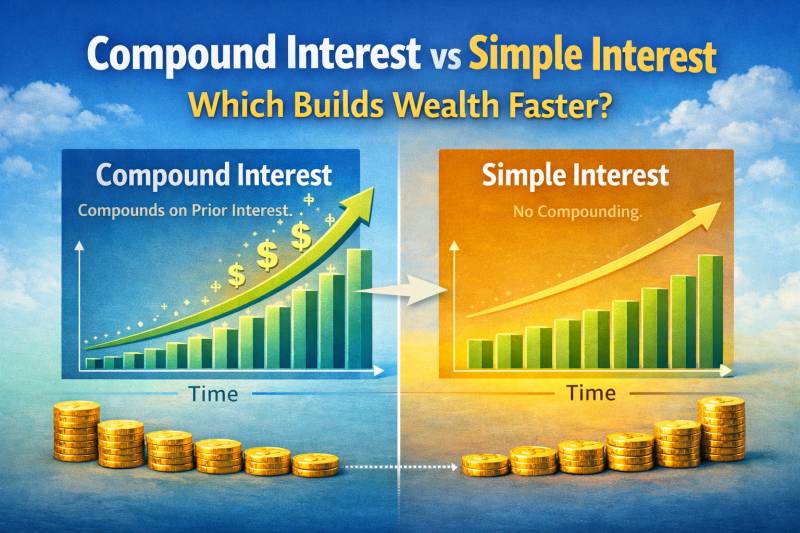 Compound Interest vs Simple Interest
Which Builds Wealth Faster?

Compound Interest
Compounds on Prior Interest.
$ $ $
Time

Simple Interest
No Compounding.
Time